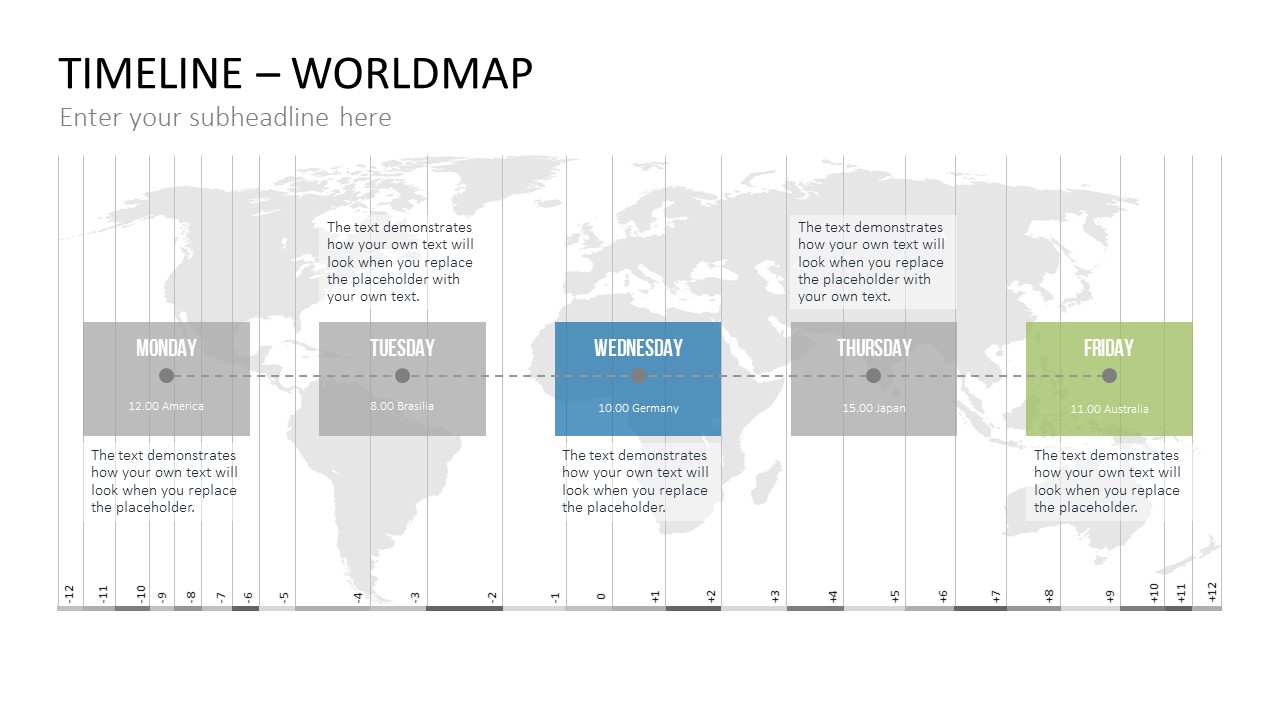 TIMELINE – WORLDMAP
Enter your subheadline here

The text demonstrates how your own text will look when you replace the placeholder with your own text.

The text demonstrates how your own text will look when you replace the placeholder with your own text.

MONDAY
12.00 America

TUESDAY
8.00 Brasilia

WEDNESDAY
10.00 Germany

THURSDAY
15.00 Japan

FRIDAY
11.00 Australia

The text demonstrates how your own text will look when you replace the placeholder.

The text demonstrates how your own text will look when you replace the placeholder.

The text demonstrates how your own text will look when you replace the placeholder.

-12 -11 -10 -9 -8 -7 -6 -5 -4 -3 -2 -1 0 +1 +2 +3 +4 +5 +6 +7 +8 +9 +10 +11 +12